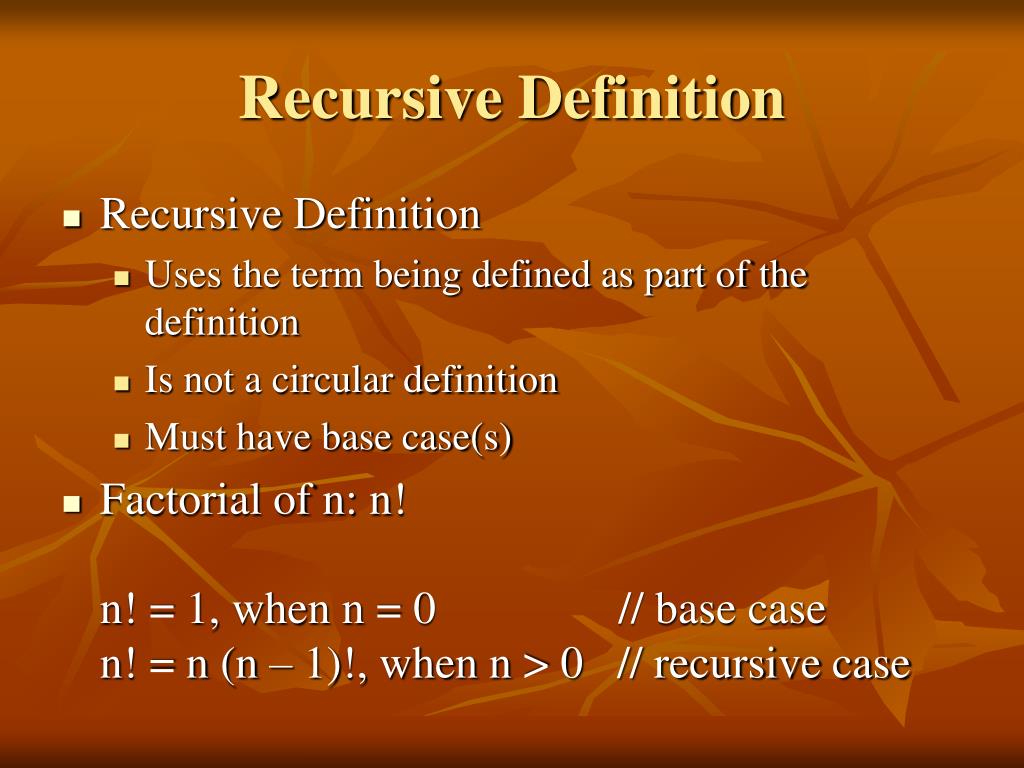 Recursive Definition

- Recursive Definition
  - Uses the term being defined as part of the definition
  - Is not a circular definition
  - Must have base case(s)
- Factorial of n: n!

n! = 1, when n = 0 // base case
n! = n (n – 1)!, when n > 0 // recursive case